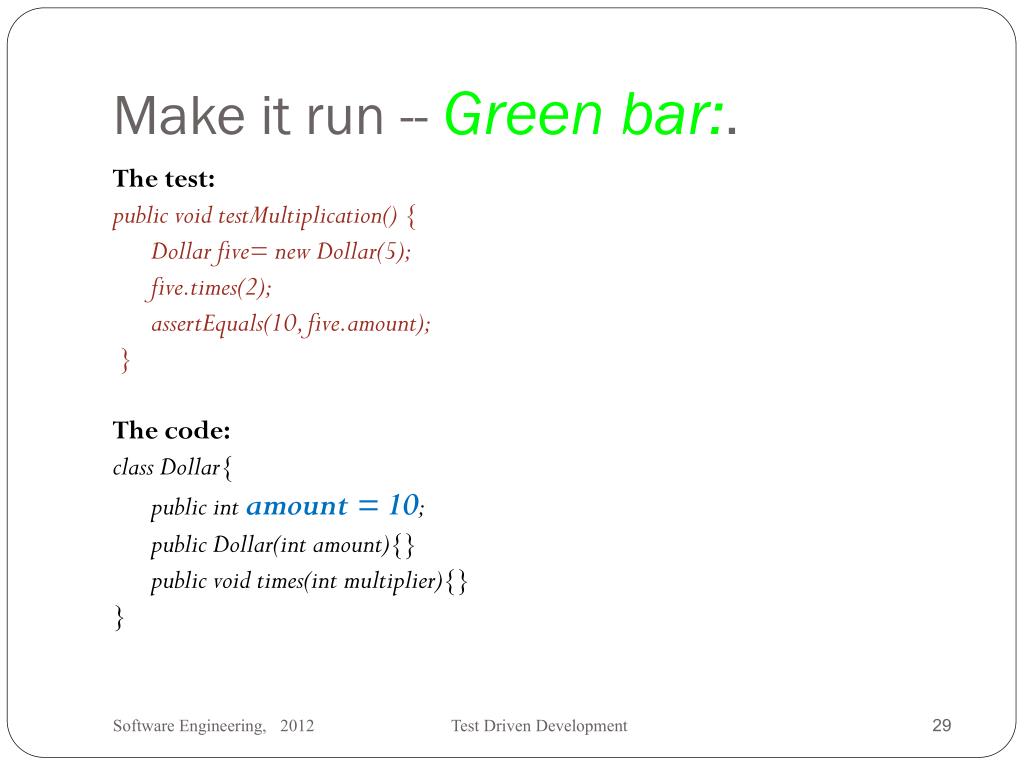 Make it run -- Green bar:.

The test:
public void testMultiplication() {
Dollar five= new Dollar(5);
five.times(2);
assertEquals(10, five.amount);
}

The code:
class Dollar{
public int amount = 10;
public Dollar(int amount){}
public void times(int multiplier){}
}

Software Engineering, 2012
Test Driven Development
29